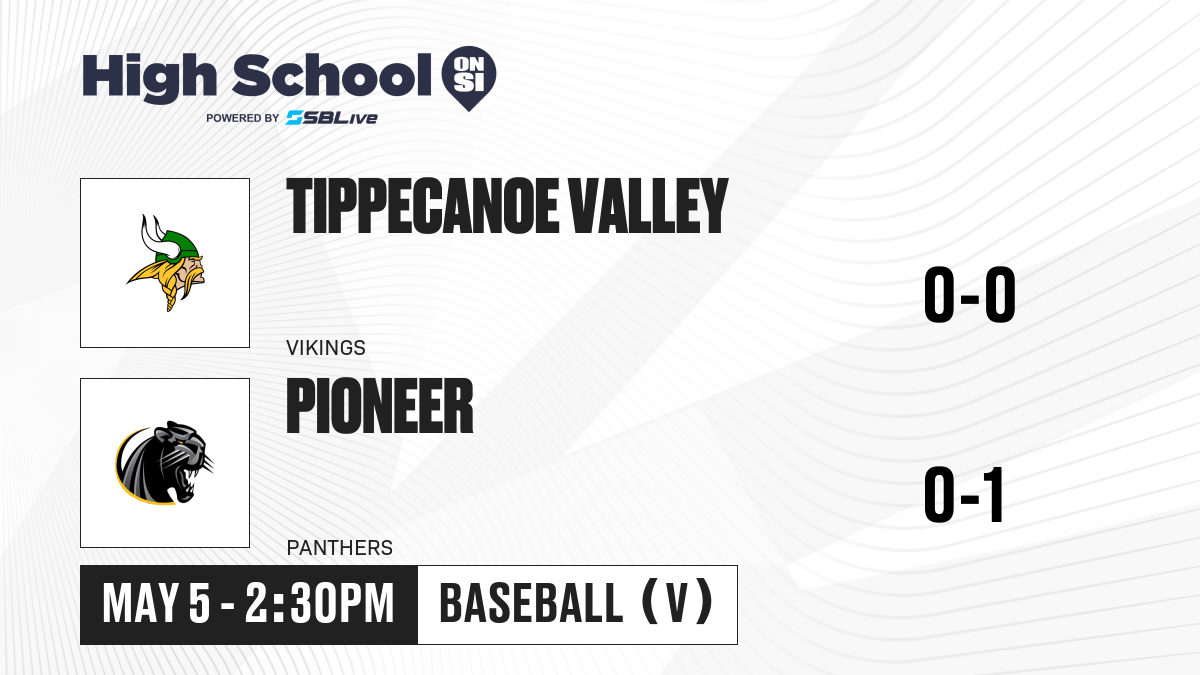 High School ON SI
POWERED BY SBLive

TIPPECANOE VALLEY
VIKINGS
0-0

PIONEER
PANTHERS
0-1

MAY 5 - 2:30PM
BASEBALL (V)